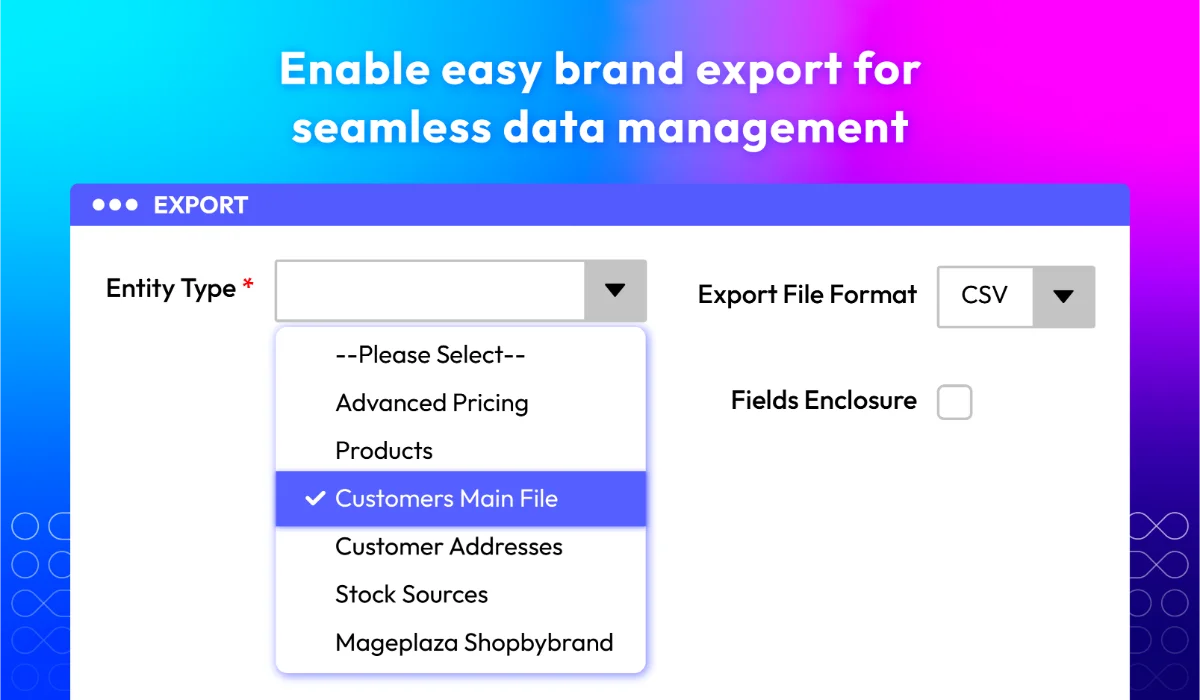 Enable easy brand export for seamless data management

EXPORT

Entity Type *

--Please Select--
Advanced Pricing
Products
Customers Main File
Customer Addresses
Stock Sources
Mageplaza Shopbybrand

Export File Format
CSV

Fields Enclosure